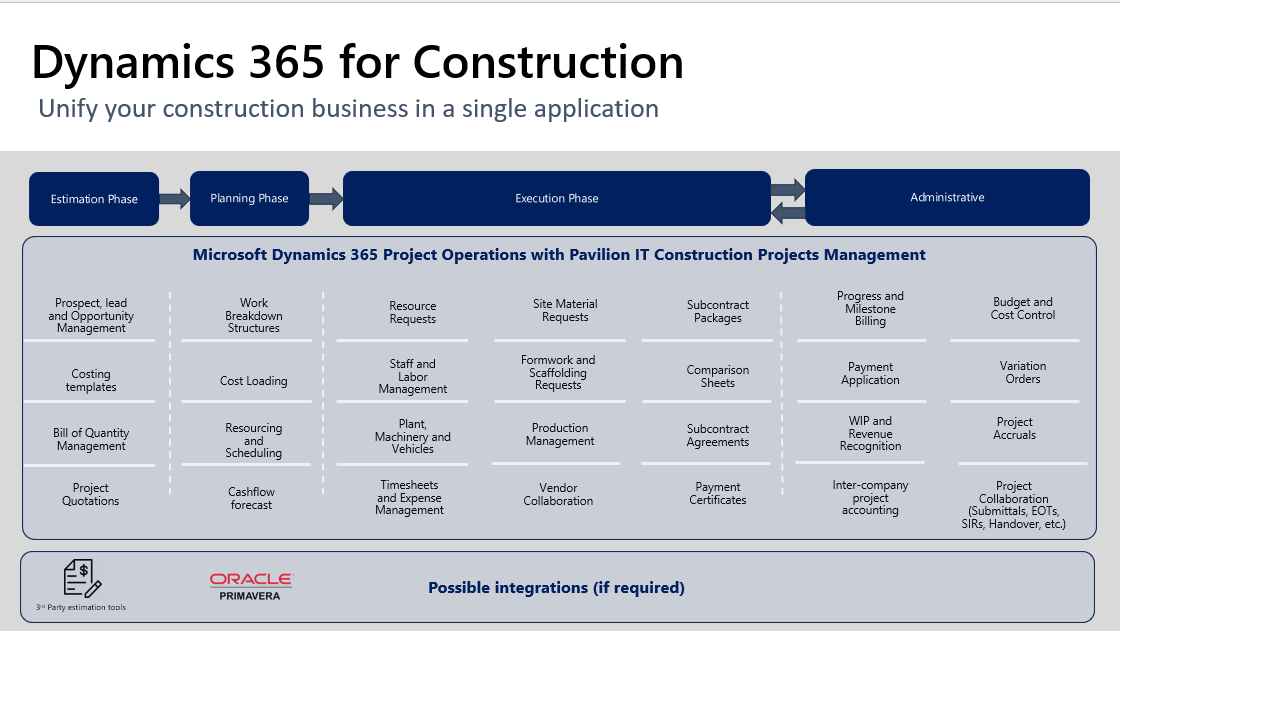 Dynamics 365 for Construction

Unify your construction business in a single application

Estimation Phase

Planning Phase

Execution Phase

Administrative

Microsoft Dynamics 365 Project Operations with Pavilion IT Construction Projects Management

Prospect, lead and Opportunity Management

Costing templates

Bill of Quantity Management

Project Quotations

Work Breakdown Structures

Cost Loading

Resourcing and Scheduling

Cashflow forecast

Resource Requests

Staff and Labor Management

Plant, Machinery and Vehicles

Timesheets and Expense Management

Site Material Requests

Formwork and Scaffolding Requests

Production Management

Vendor Collaboration

Subcontract Packages

Comparison Sheets

Subcontract Agreements

Payment Certificates

Progress and Milestone Billing

Payment Application

WIP and Revenue Recognition

Inter-company project accounting

Budget and Cost Control

Variation Orders

Project Accruals

Project Collaboration (Submittals, EOTs, SIRs, Handover, etc.)

$3^{rd}$ Party estimation tools

ORACLE PRIMAVERA

Possible integrations (if required)